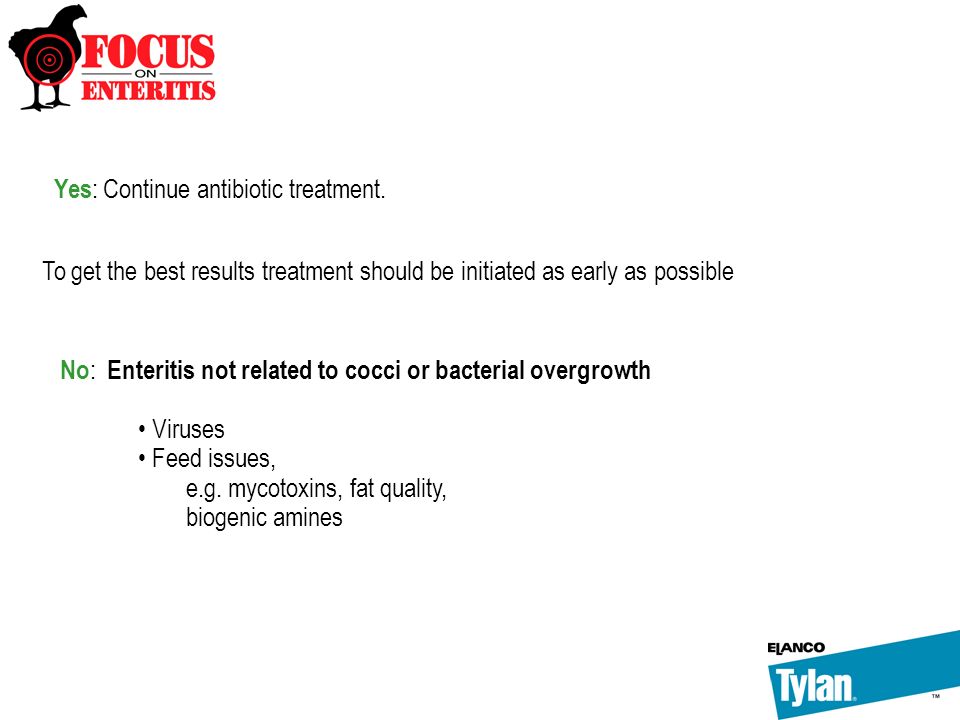 FOCUS
ON
ENTERITIS

Yes: Continue antibiotic treatment.

To get the best results treatment should be initiated as early as possible

No: Enteritis not related to cocci or bacterial overgrowth

• Viruses
• Feed issues,
e.g. mycotoxins, fat quality, biogenic amines

ELANCO
Tylan
™